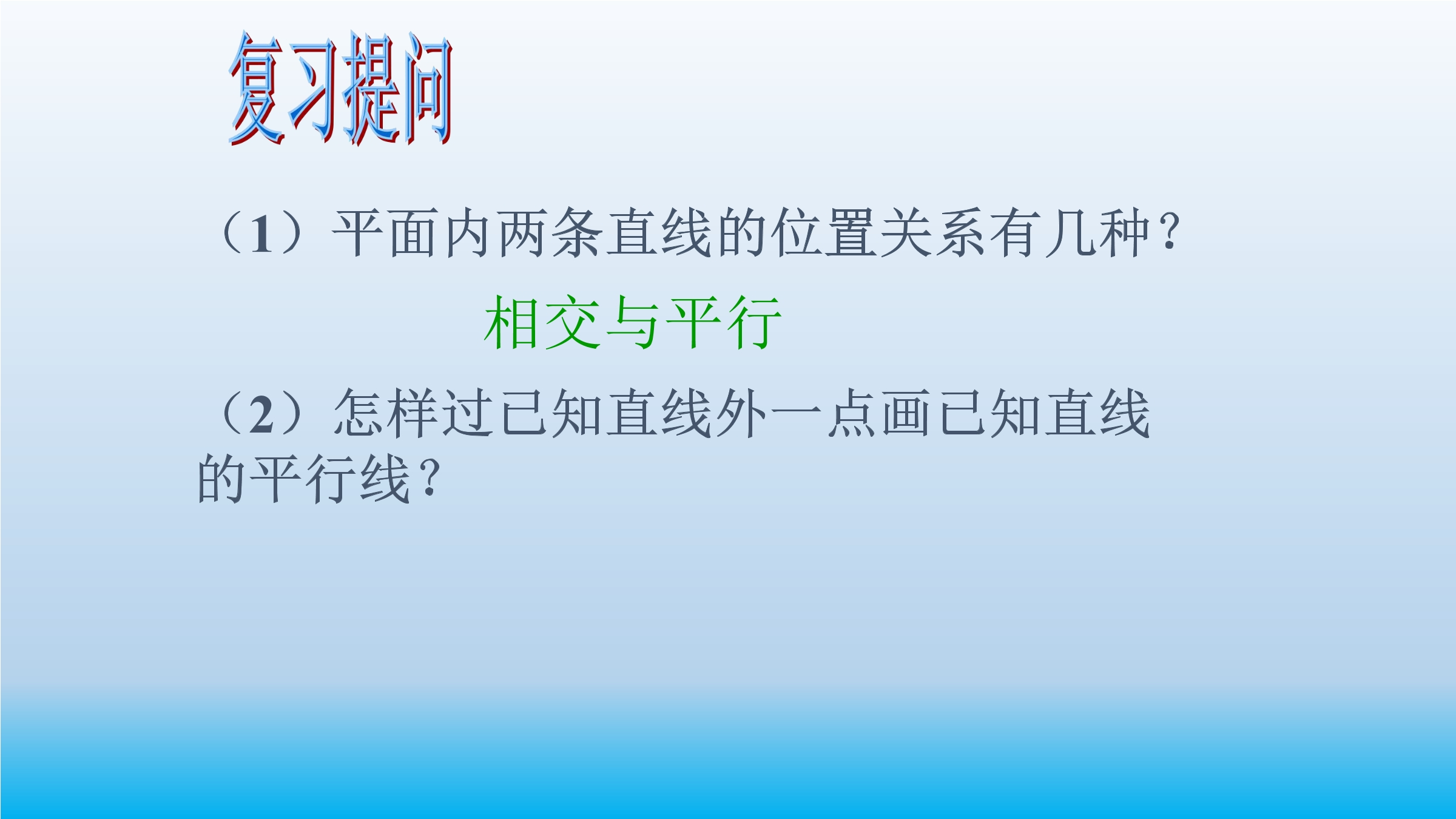 复习提问

（1）平面内两条直线的位置关系有几种？

相交与平行

（2）怎样过已知直线外一点画已知直线的平行线？